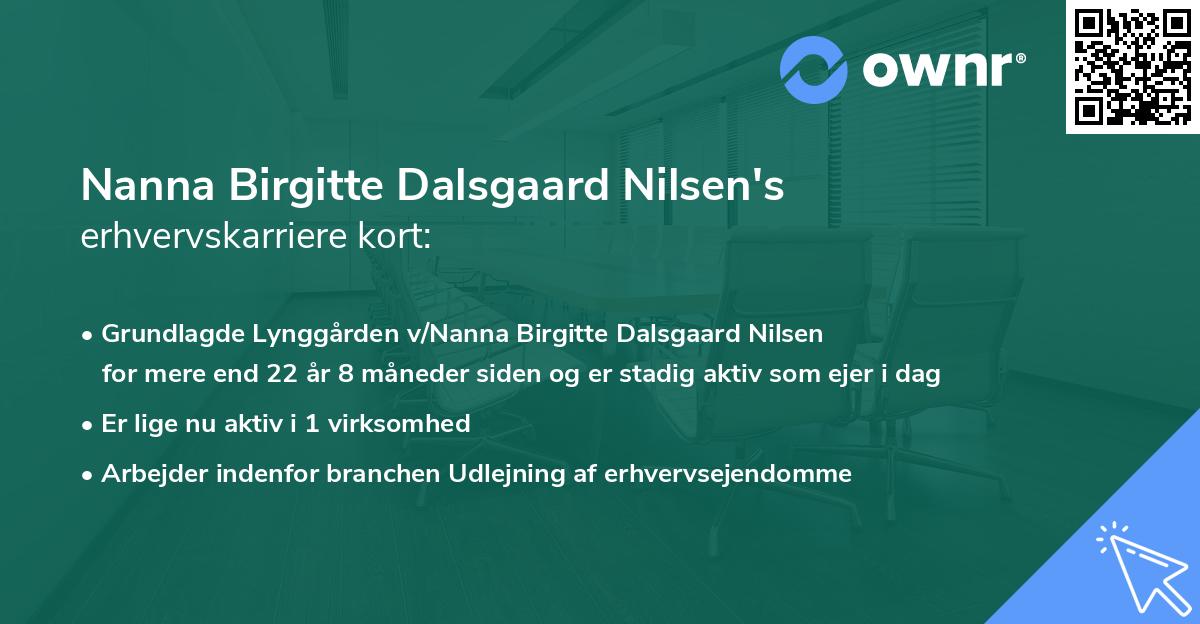 ownr®

Nanna Birgitte Dalsgaard Nilsen's
erhvervskarriere kort:

• Grundlagde Lynggården v/Nanna Birgitte Dalsgaard Nilsen for mere end 22 år 8 måneder siden og er stadig aktiv som ejer i dag
• Er lige nu aktiv i 1 virksomhed
• Arbejder indenfor branchen Udlejning af erhvervsejendomme